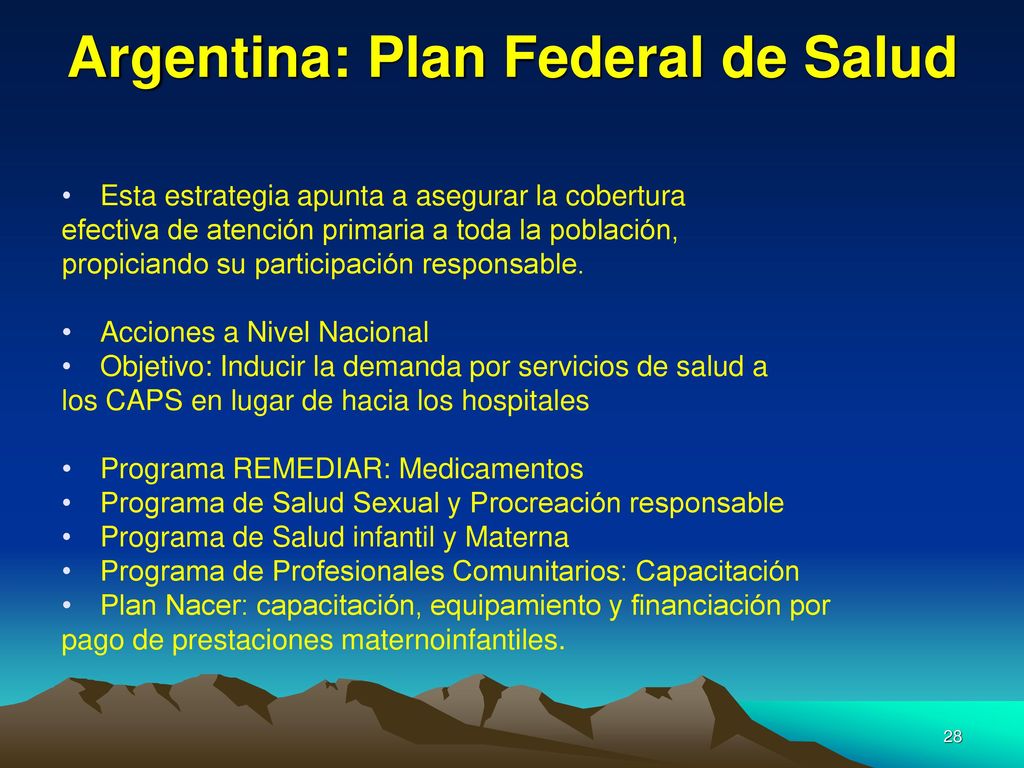 Argentina: Plan Federal de Salud

• Esta estrategia apunta a asegurar la cobertura efectiva de atención primaria a toda la población, propiciando su participación responsable.

• Acciones a Nivel Nacional
• Objetivo: Inducir la demanda por servicios de salud a los CAPS en lugar de hacia los hospitales

• Programa REMEDIAR: Medicamentos
• Programa de Salud Sexual y Procreación responsable
• Programa de Salud infantil y Materna
• Programa de Profesionales Comunitarios: Capacitación
• Plan Nacer: capacitación, equipamiento y financiación por pago de prestaciones maternoinfantiles.

28